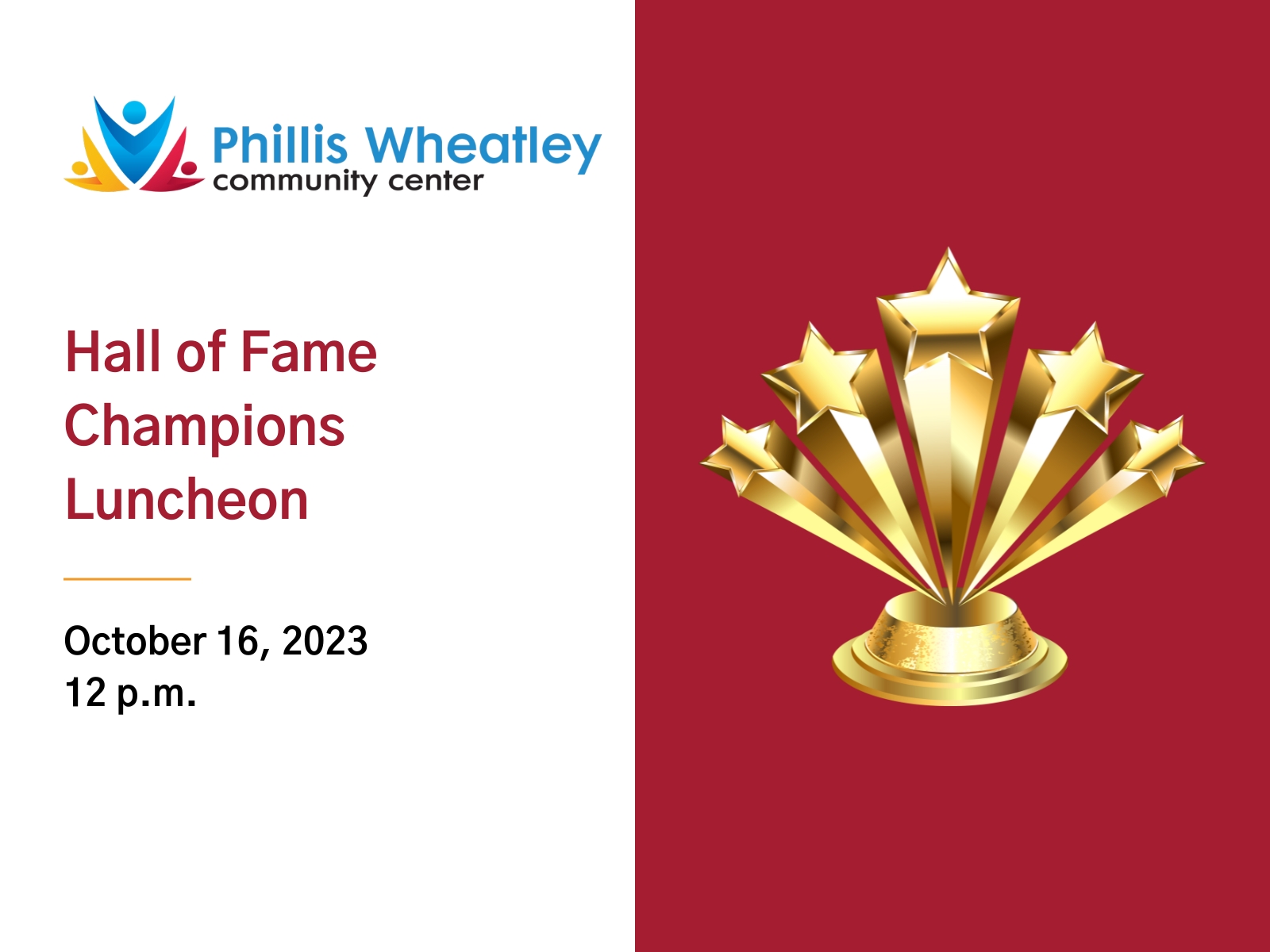 Phillis Wheatley
community center

Hall of Fame Champions Luncheon

October 16, 2023
12 p.m.